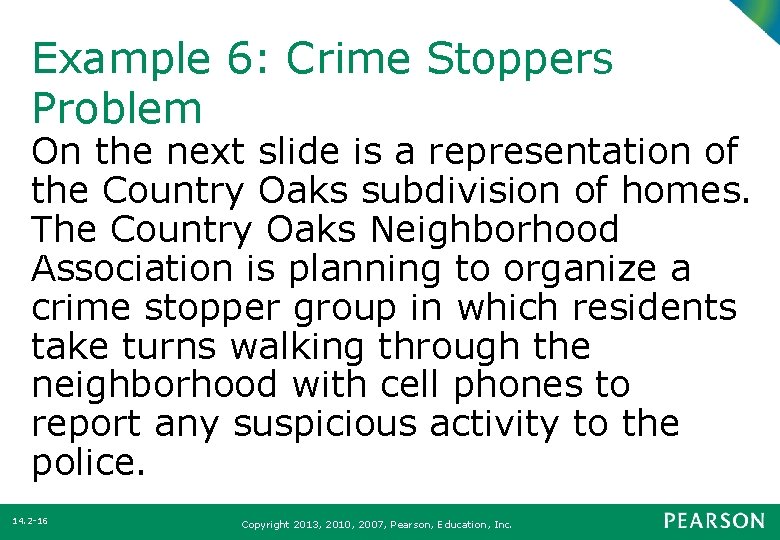 Example 6: Crime Stoppers Problem

On the next slide is a representation of the Country Oaks subdivision of homes. The Country Oaks Neighborhood Association is planning to organize a crime stopper group in which residents take turns walking through the neighborhood with cell phones to report any suspicious activity to the police.

14.2-16

Copyright 2013, 2010, 2007, Pearson, Education, Inc.

PEARSON